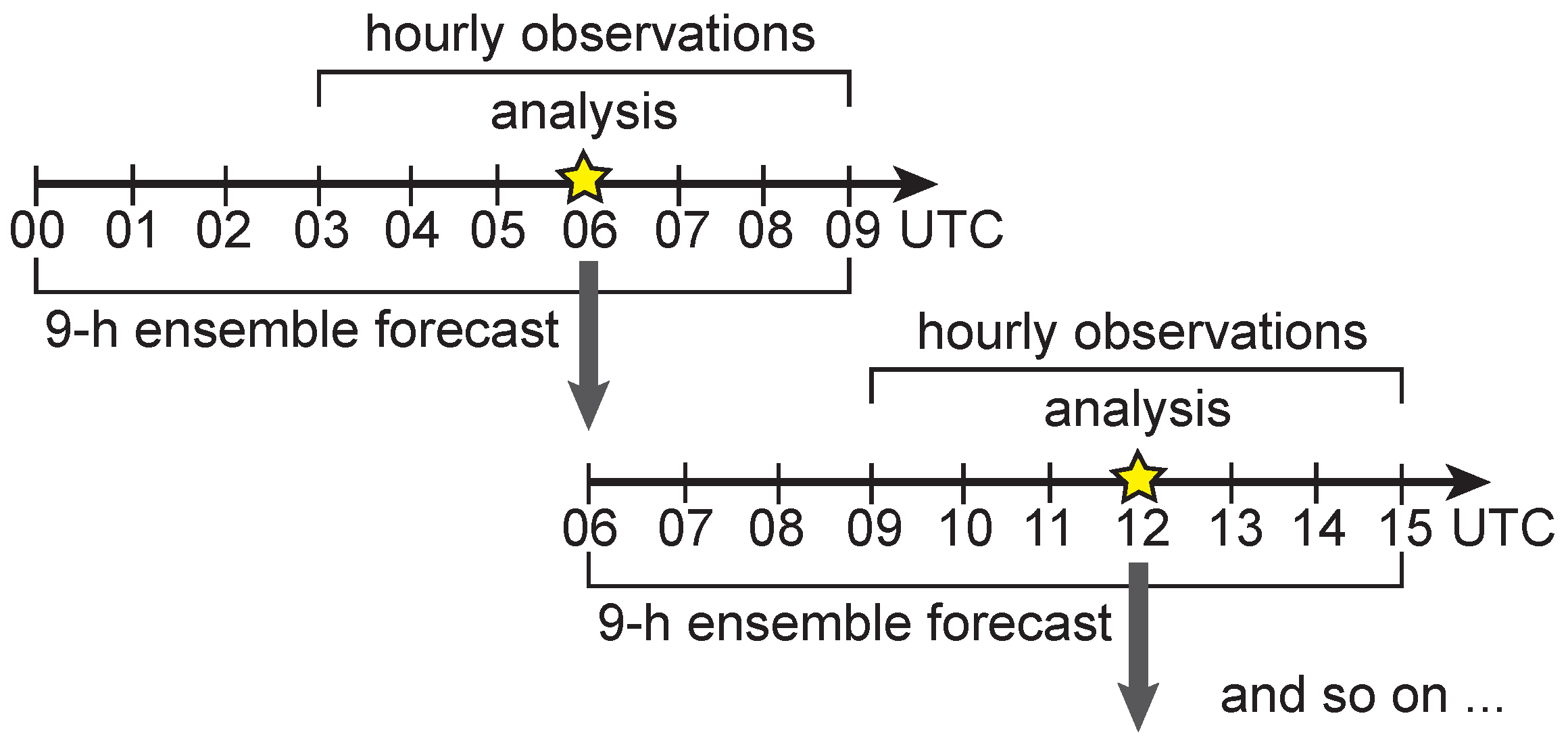 hourly observations

analysis

00 01 02 03 04 05 06 07 08 09 UTC

9-h ensemble forecast

hourly observations

analysis

06 07 08 09 10 11 12 13 14 15 UTC

9-h ensemble forecast

and so on ...